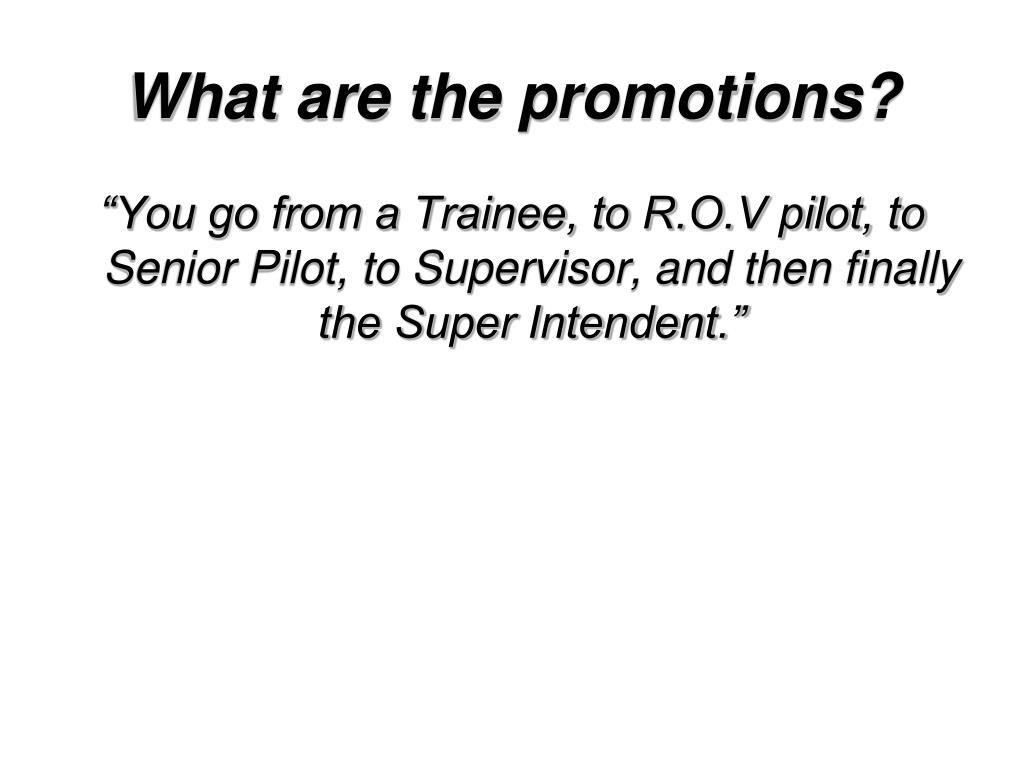 What are the promotions?

“You go from a Trainee, to R.O.V pilot, to Senior Pilot, to Supervisor, and then finally the Super Intendent.”